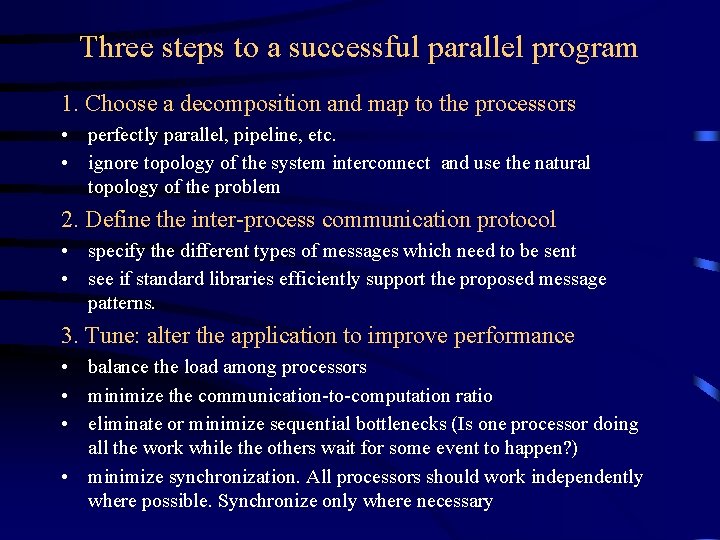 Three steps to a successful parallel program

1. Choose a decomposition and map to the processors

• perfectly parallel, pipeline, etc.

• ignore topology of the system interconnect and use the natural topology of the problem

2. Define the inter-process communication protocol

• specify the different types of messages which need to be sent

• see if standard libraries efficiently support the proposed message patterns.

3. Tune: alter the application to improve performance

• balance the load among processors

• minimize the communication-to-computation ratio

• eliminate or minimize sequential bottlenecks (Is one processor doing all the work while the others wait for some event to happen?)

• minimize synchronization. All processors should work independently where possible. Synchronize only where necessary